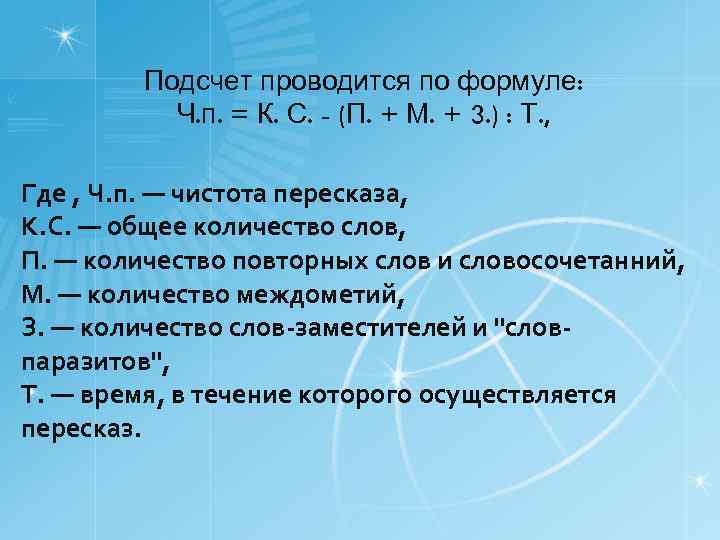 Подсчет проводится по формуле:
Ч.п. = К. С. - (П. + М. + З.) : Т.,

Где , Ч.п. — чистота пересказа,
К.С. — общее количество слов,
П. — количество повторных слов и словосочетанний,
М. — количество междометий,
З. — количество слов-заместителей и "слов-паразитов",
Т. — время, в течение которого осуществляется пересказ.